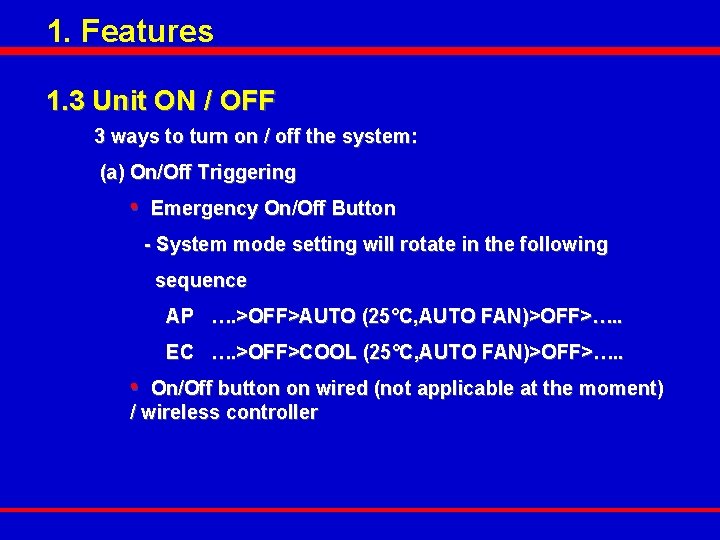 1. Features

1.3 Unit ON / OFF

3 ways to turn on / off the system:

(a) On/Off Triggering

• Emergency On/Off Button

- System mode setting will rotate in the following sequence

AP ….>OFF>AUTO (25℃,AUTO FAN)>OFF>…..

EC ….>OFF>COOL (25℃,AUTO FAN)>OFF>…..

• On/Off button on wired (not applicable at the moment) / wireless controller